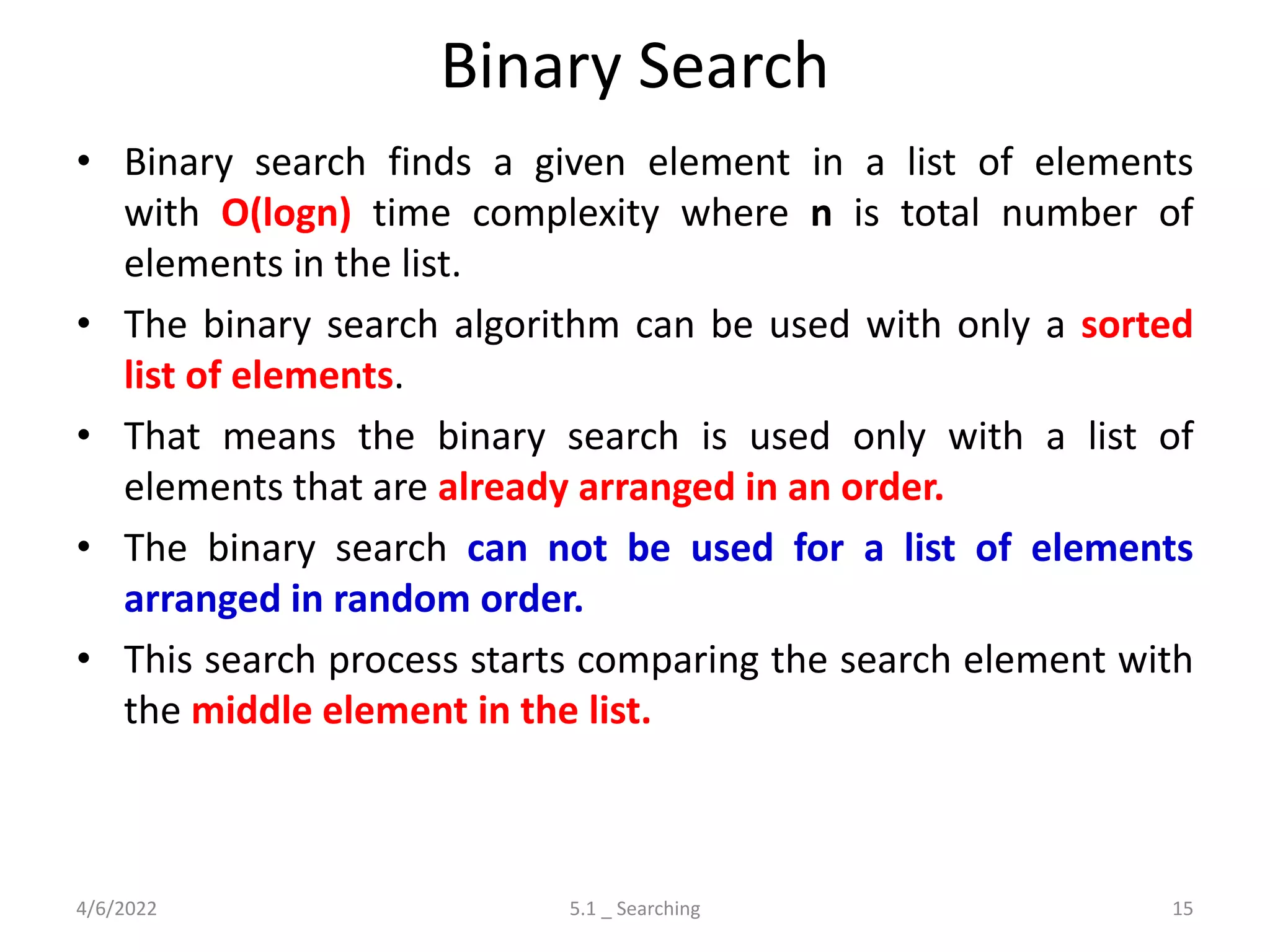 Binary Search

• Binary search finds a given element in a list of elements with O(logn) time complexity where n is total number of elements in the list.

• The binary search algorithm can be used with only a sorted list of elements.

• That means the binary search is used only with a list of elements that are already arranged in an order.

• The binary search can not be used for a list of elements arranged in random order.

• This search process starts comparing the search element with the middle element in the list.

4/6/2022

5.1 _ Searching

15